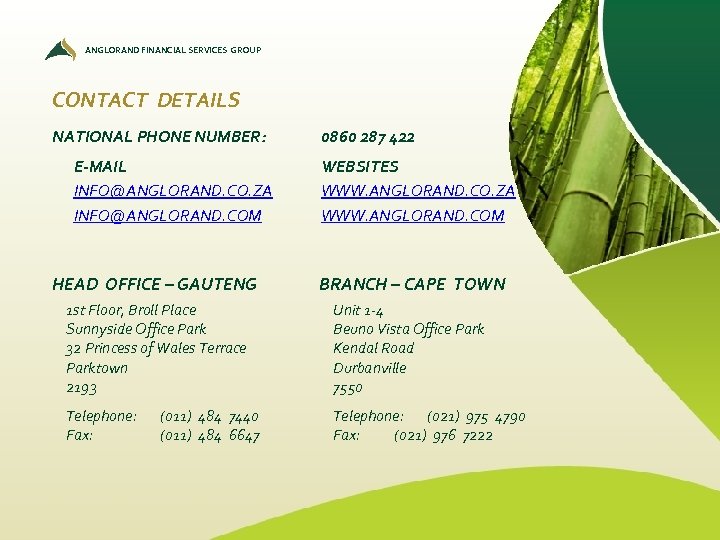 ANGLORAND FINANCIAL SERVICES GROUP

CONTACT DETAILS

NATIONAL PHONE NUMBER: 0860 287 422

E-MAIL
INFO@ANGLORAND.CO.ZA
INFO@ANGLORAND.COM

WEBSITES
WWW.ANGLORAND.CO.ZA
WWW.ANGLORAND.COM

HEAD OFFICE – GAUTENG
1st Floor, Broll Place
Sunnyside Office Park
32 Princess of Wales Terrace
Parktown
2193

Telephone: (011) 484 7440
Fax: (011) 484 6647

BRANCH – CAPE TOWN
Unit 1-4
Beuno Vista Office Park
Kendal Road
Durbanville
7550

Telephone: (021) 975 4790
Fax: (021) 976 7222